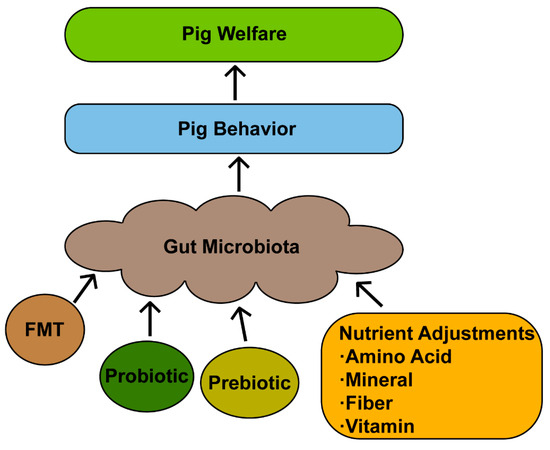 Pig Welfare

Pig Behavior

Gut Microbiota

FMT

Probiotic

Prebiotic

Nutrient Adjustments
·Amino Acid
·Mineral
·Fiber
·Vitamin